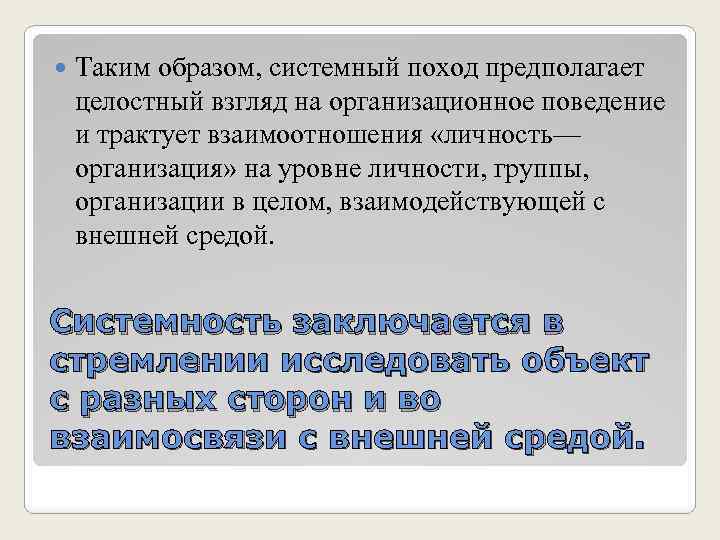 Таким образом, системный поход предполагает целостный взгляд на организационное поведение и трактует взаимоотношения «личность—организация» на уровне личности, группы, организации в целом, взаимодействующей с внешней средой.

Системность заключается в стремлении исследовать объект с разных сторон и во взаимосвязи с внешней средой.